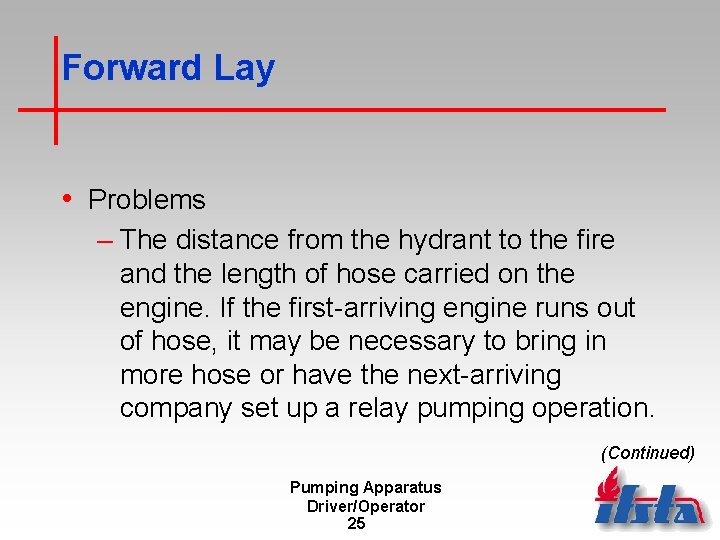 Forward Lay

• Problems

– The distance from the hydrant to the fire and the length of hose carried on the engine. If the first-arriving engine runs out of hose, it may be necessary to bring in more hose or have the next-arriving company set up a relay pumping operation.

(Continued)

Pumping Apparatus
Driver/Operator
25

ifsta